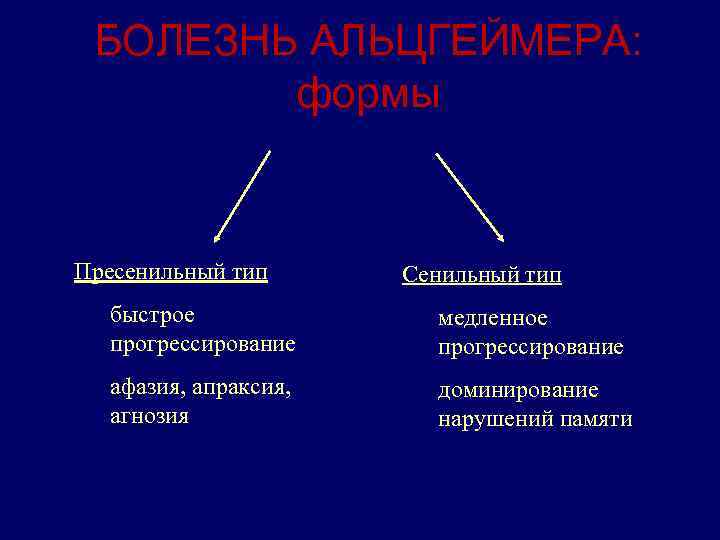 БОЛЕЗНЬ АЛЬЦГЕЙМЕРА: формы

Пресенильный тип

быстрое прогрессирование

афазия, апраксия, агнозия

Сенильный тип

медленное прогрессирование

доминирование нарушений памяти